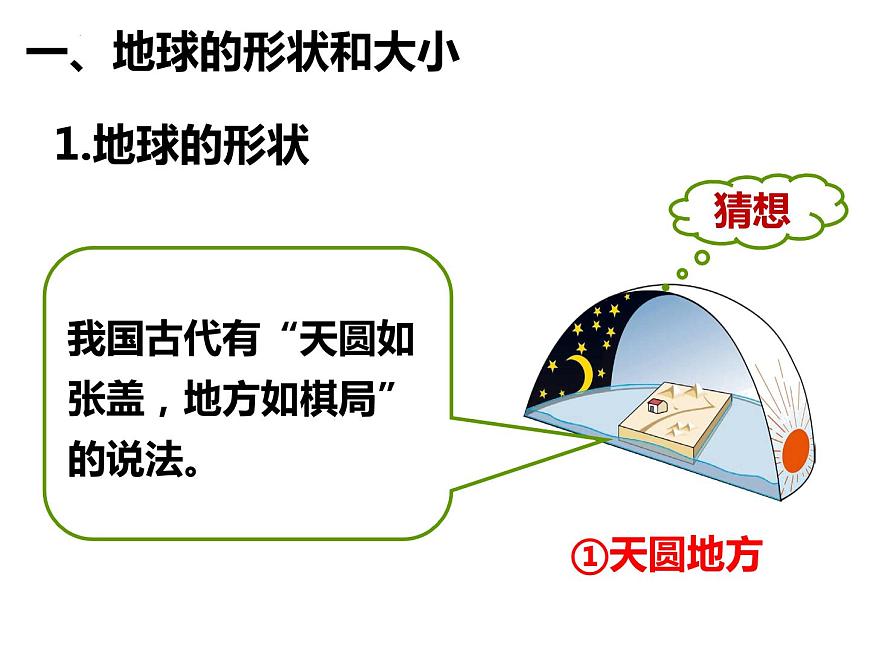 一、地球的形状和大小

1.地球的形状

猜想

我国古代有“天圆如张盖，地方如棋局”的说法。

①天圆地方